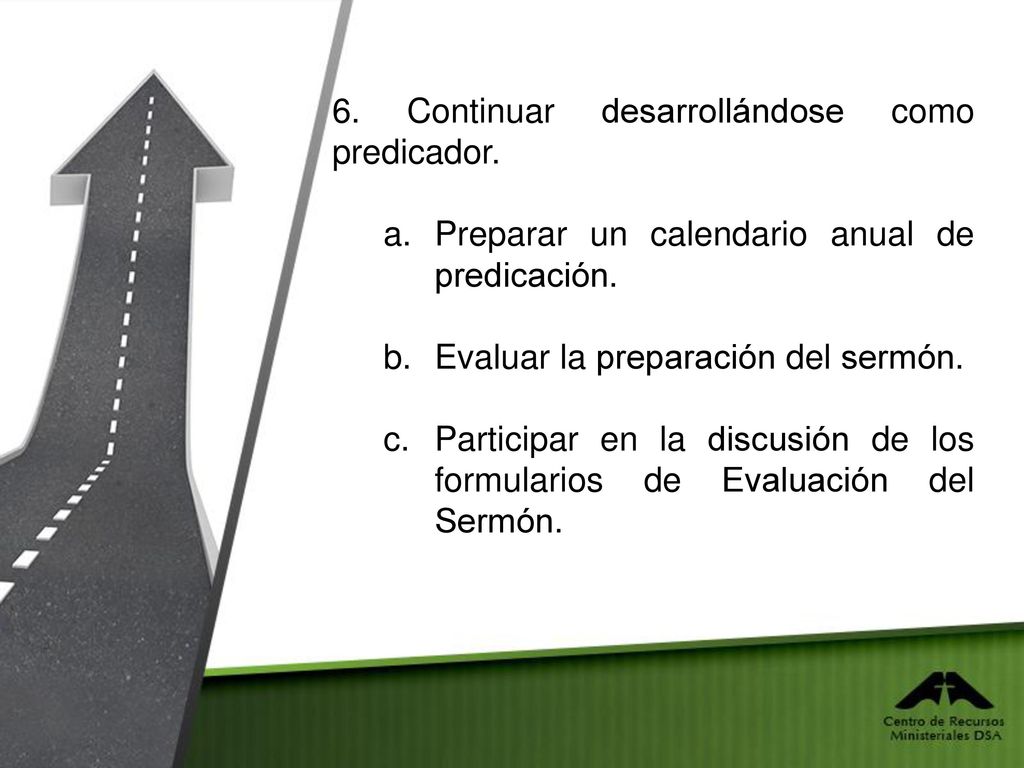 6. Continuar desarrollándose como predicador.

a. Preparar un calendario anual de predicación.

b. Evaluar la preparación del sermón.

c. Participar en la discusión de los formularios de Evaluación del Sermón.

Centro de Recursos Ministeriales DSA